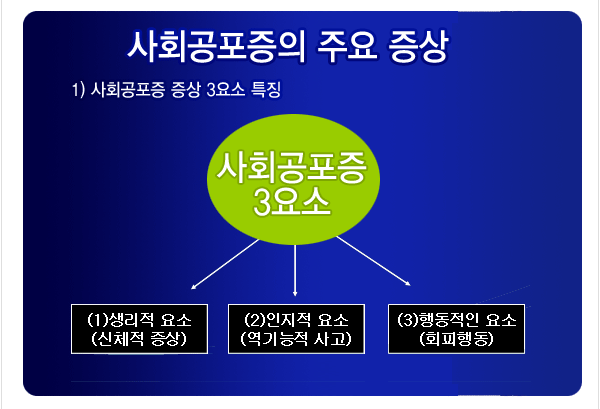 사회공포증의 주요 증상

1) 사회공포증 증상 3요소 특징

사회공포증
3요소

(1)생리적 요소
(신체적 증상)

(2)인지적 요소
(역기능적 사고)

(3)행동적인 요소
(회피행동)